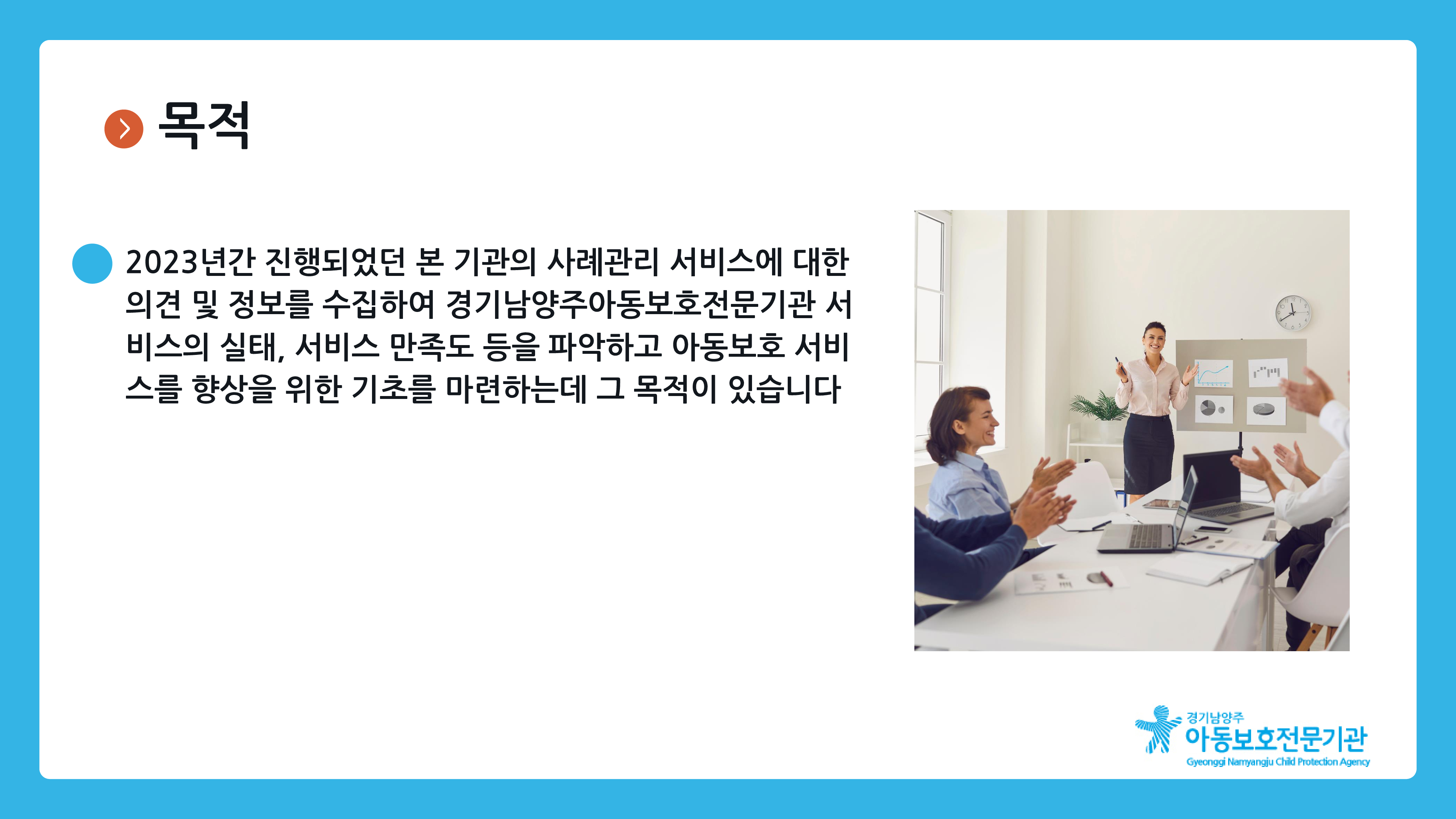 목적

2023년간 진행되었던 본 기관의 사례관리 서비스에 대한 의견 및 정보를 수집하여 경기남양주아동보호전문기관 서비스의 실태, 서비스 만족도 등을 파악하고 아동보호 서비스를 향상을 위한 기초를 마련하는데 그 목적이 있습니다

경기남양주
아동보호전문기관
Gyeonggi Namyangju Child Protection Agency